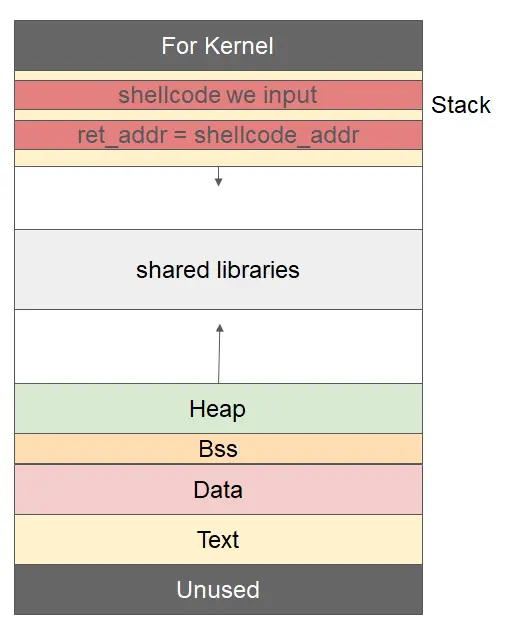 For Kernel

shellcode we input

Stack

ret_addr = shellcode_addr

shared libraries

Heap

Bss

Data

Text

Unused